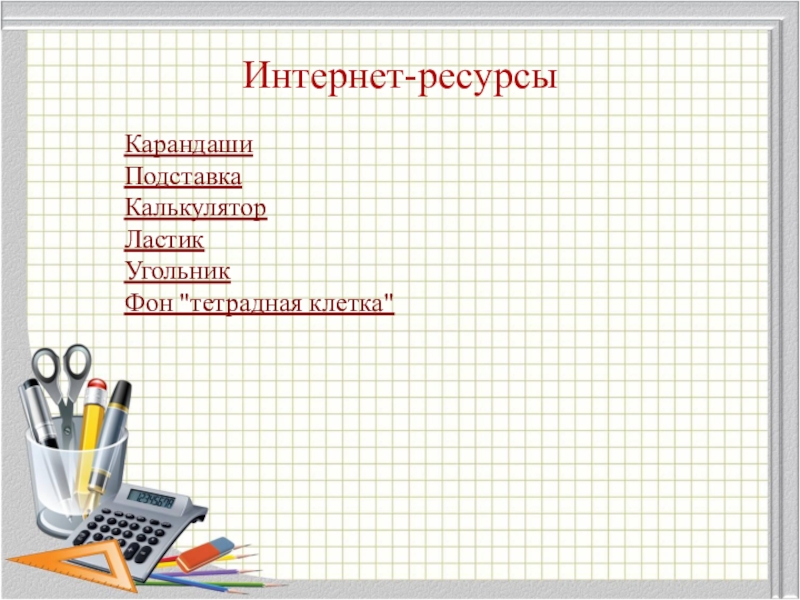 Интернет-ресурсы

Карандаши
Подставка
Калькулятор
Ластик
Угольник
Фон "тетрадная клетка"

12345678